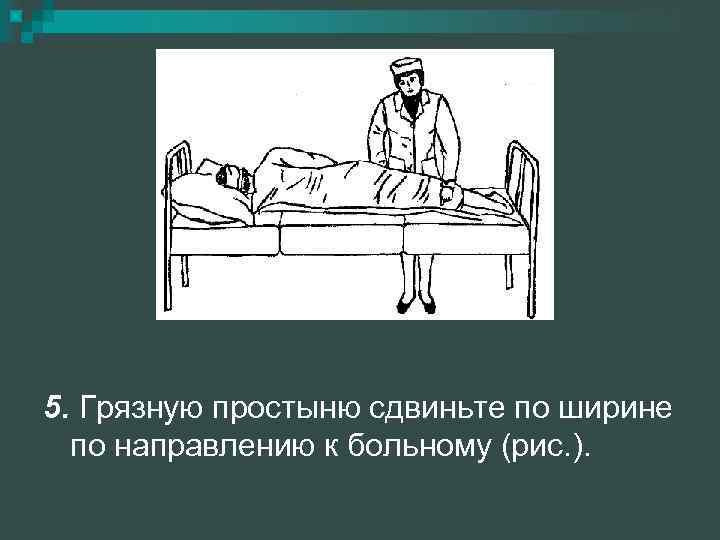 5. Грязную простыню сдвиньте по ширине по направлению к больному (рис.).